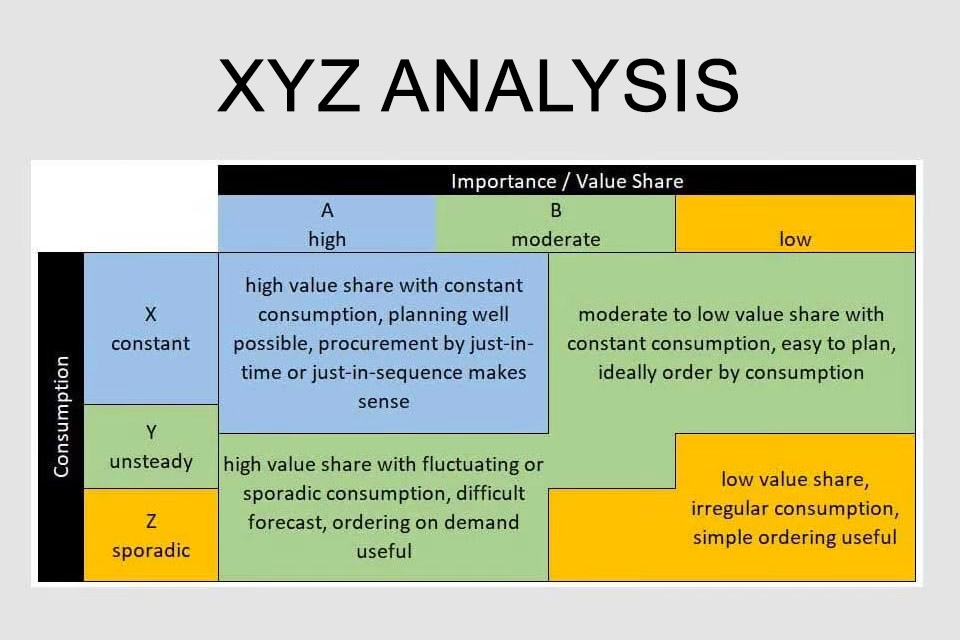 XYZ ANALYSIS

Importance / Value Share

A
high

B
moderate

low

Consumption

X
constant

Y
unsteady

Z
sporadic

high value share with constant consumption, planning well possible, procurement by just-in-time or just-in-sequence makes sense

moderate to low value share with constant consumption, easy to plan, ideally order by consumption

high value share with fluctuating or sporadic consumption, difficult forecast, ordering on demand useful

low value share, irregular consumption, simple ordering useful